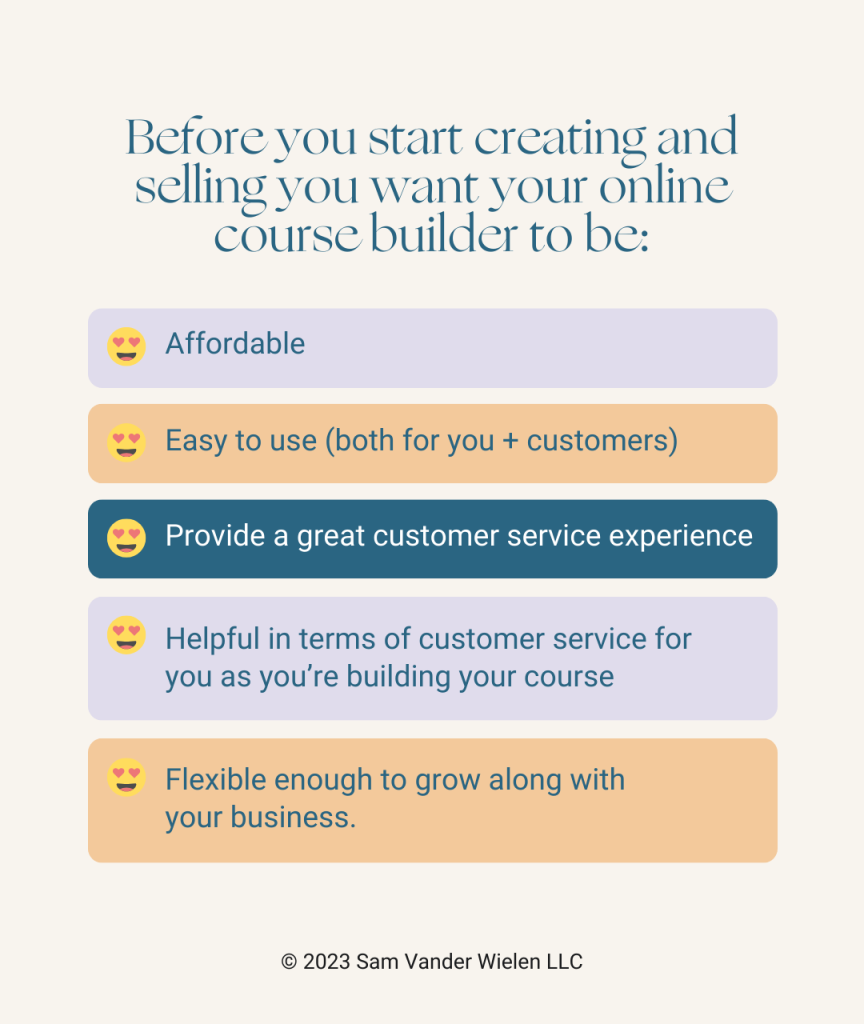 Before you start creating and selling you want your online course builder to be:

😍 Affordable

😍 Easy to use (both for you + customers)

😍 Provide a great customer service experience

😍 Helpful in terms of customer service for you as you're building your course

😍 Flexible enough to grow along with your business.

© 2023 Sam Vander Wielen LLC